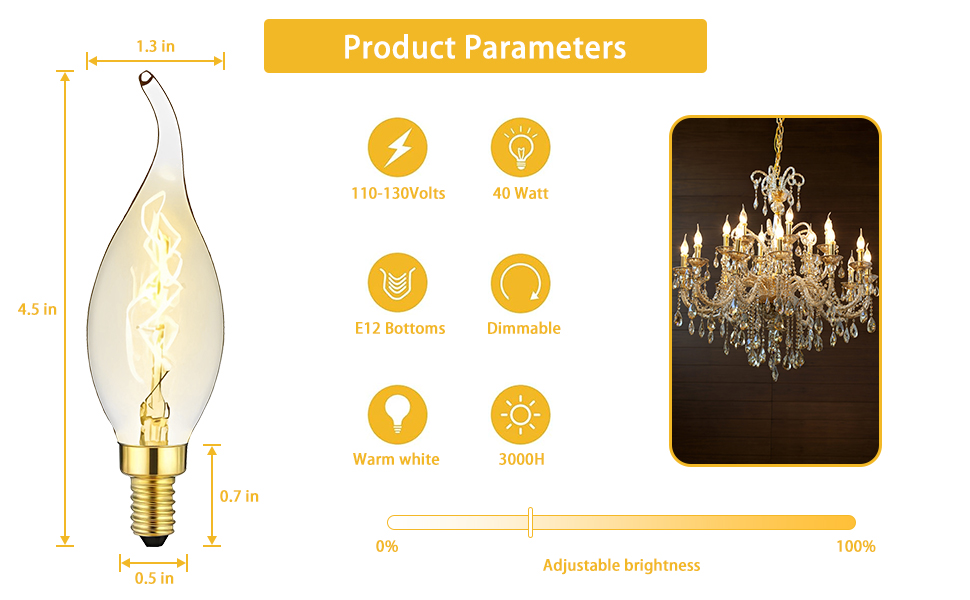 1.3 in

4.5 in

0.7 in

0.5 in

Product Parameters

110-130Volts

40 Watt

E12 Bottoms

Dimmable

Warm white

3000H

0%

100%

Adjustable brightness